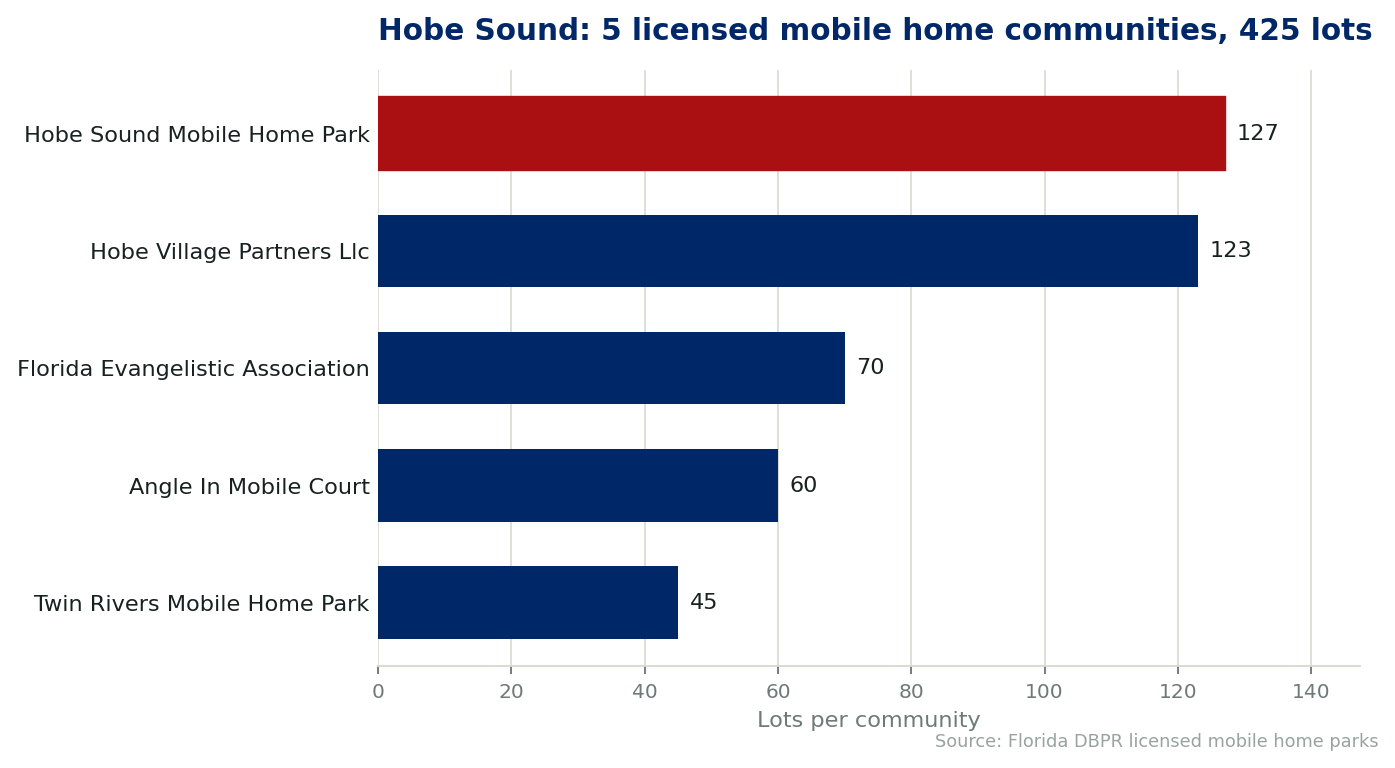 Hobe Sound: 5 licensed mobile home communities, 425 lots

Hobe Sound Mobile Home Park 127
Hobe Village Partners Llc 123
Florida Evangelistic Association 70
Angle In Mobile Court 60
Twin Rivers Mobile Home Park 45

0 20 40 60 80 100 120 140
Lots per community

Source: Florida DBPR licensed mobile home parks